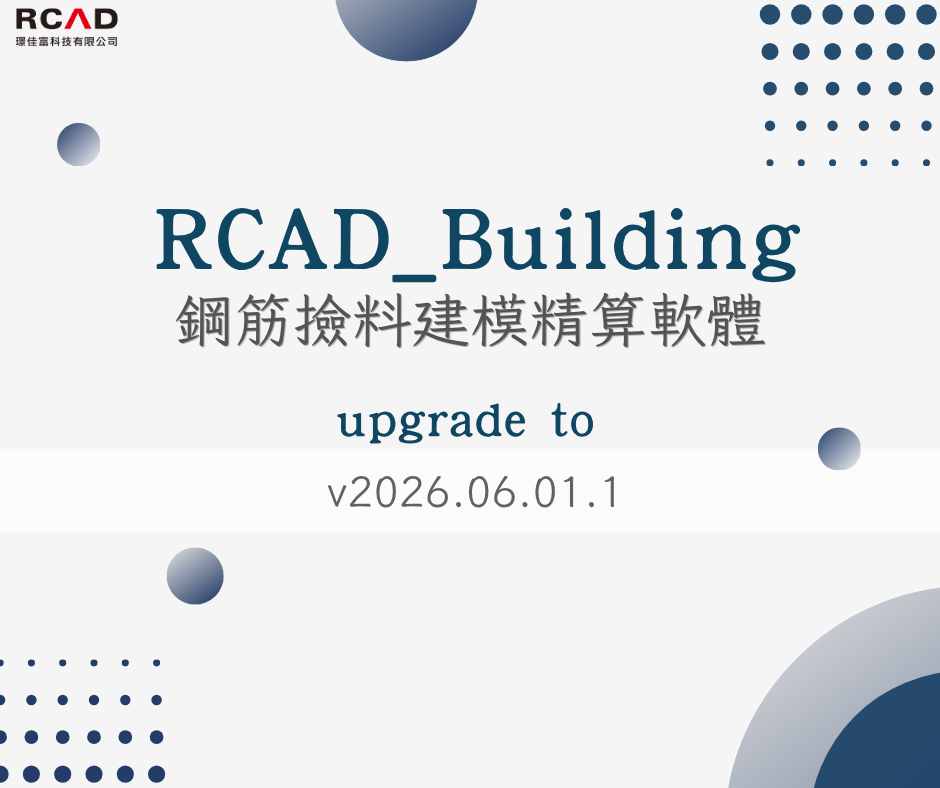 RCAD
環佳富科技有限公司

RCAD_Building
鋼筋撿料建模精算軟體

upgrade to
v2026.06.01.1